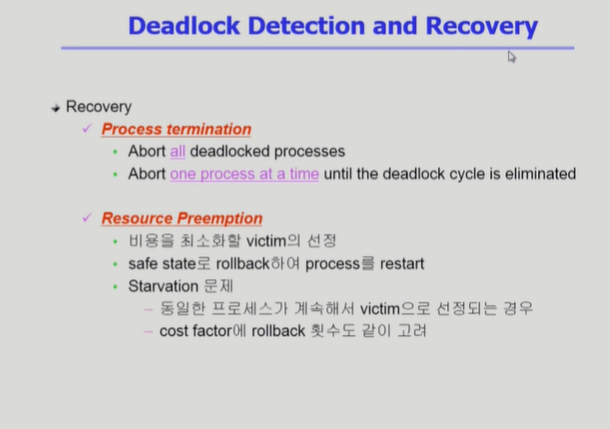 Deadlock Detection and Recovery

Recovery

✓ Process termination

• Abort all deadlocked processes

• Abort one process at a time until the deadlock cycle is eliminated

✓ Resource Preemption

• 비용을 최소화할 victim의 선정

• safe state로 rollback하여 process를 restart

• Starvation 문제

– 동일한 프로세스가 계속해서 victim으로 선정되는 경우

– cost factor에 rollback 횟수도 같이 고려